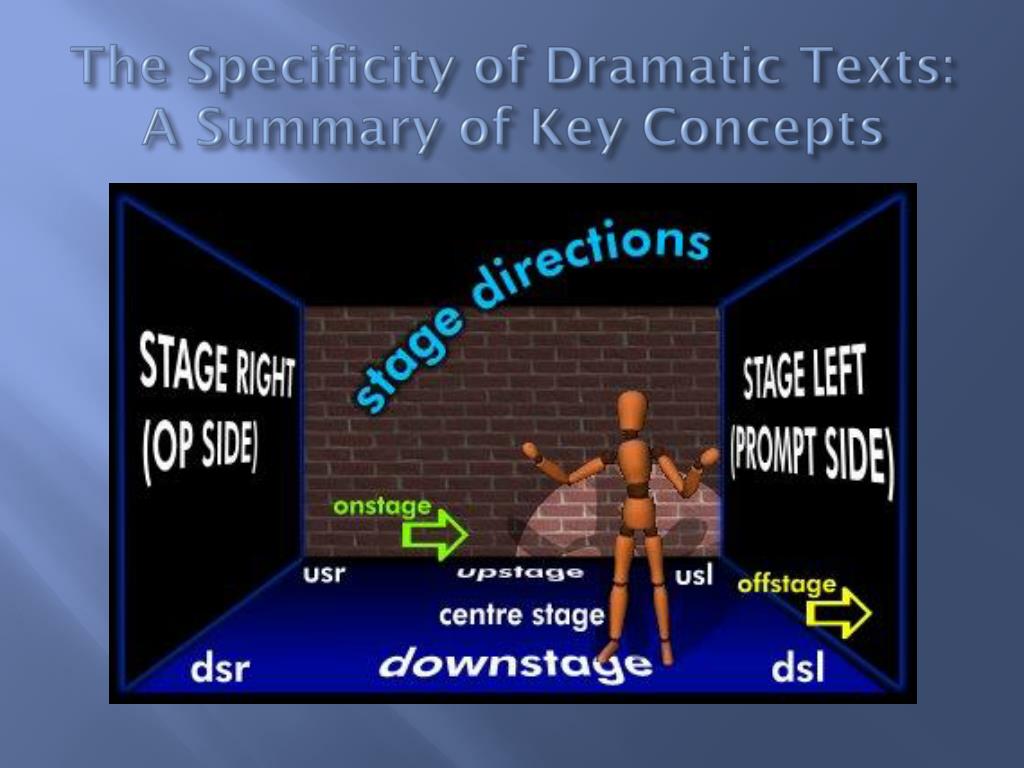 The Specificity of Dramatic Texts: A Summary of Key Concepts

stage directions

STAGE RIGHT (OP SIDE)

STAGE LEFT (PROMPT SIDE)

onstage

usr

upstage

usl

offstage

centre stage

dsr

downstage

dsl